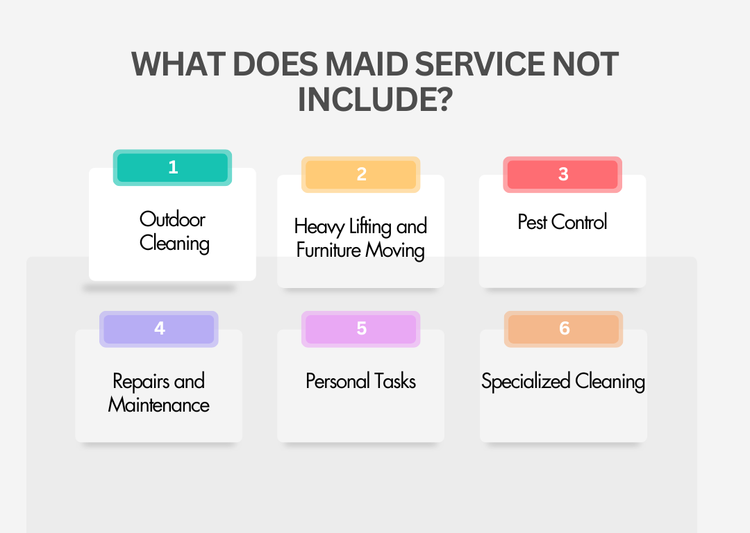 WHAT DOES MAID SERVICE NOT INCLUDE?

1
Outdoor Cleaning

2
Heavy Lifting and Furniture Moving

3
Pest Control

4
Repairs and Maintenance

5
Personal Tasks

6
Specialized Cleaning